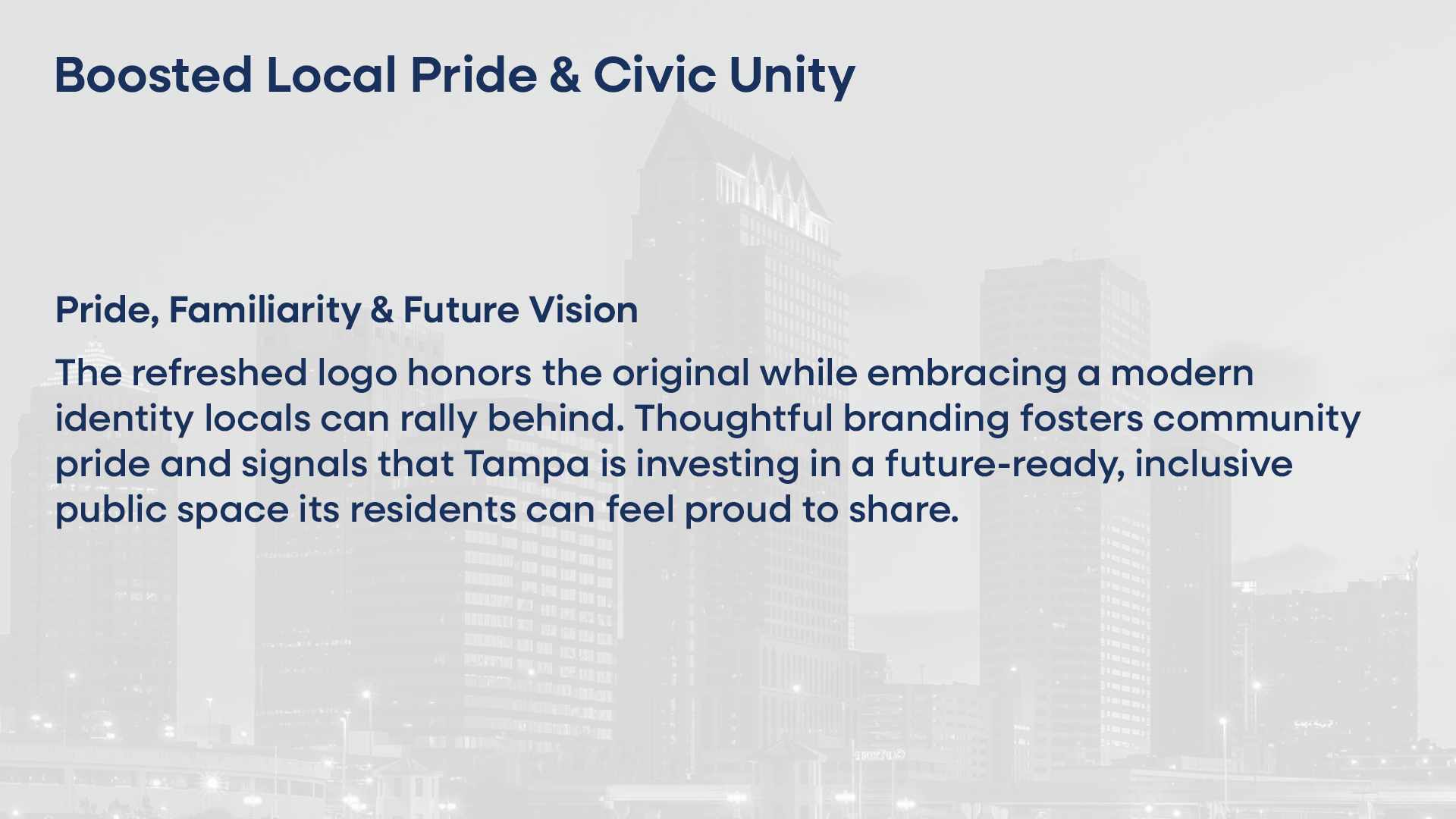 Boosted Local Pride & Civic Unity

Pride, Familiarity & Future Vision

The refreshed logo honors the original while embracing a modern identity locals can rally behind. Thoughtful branding fosters community pride and signals that Tampa is investing in a future-ready, inclusive public space its residents can feel proud to share.